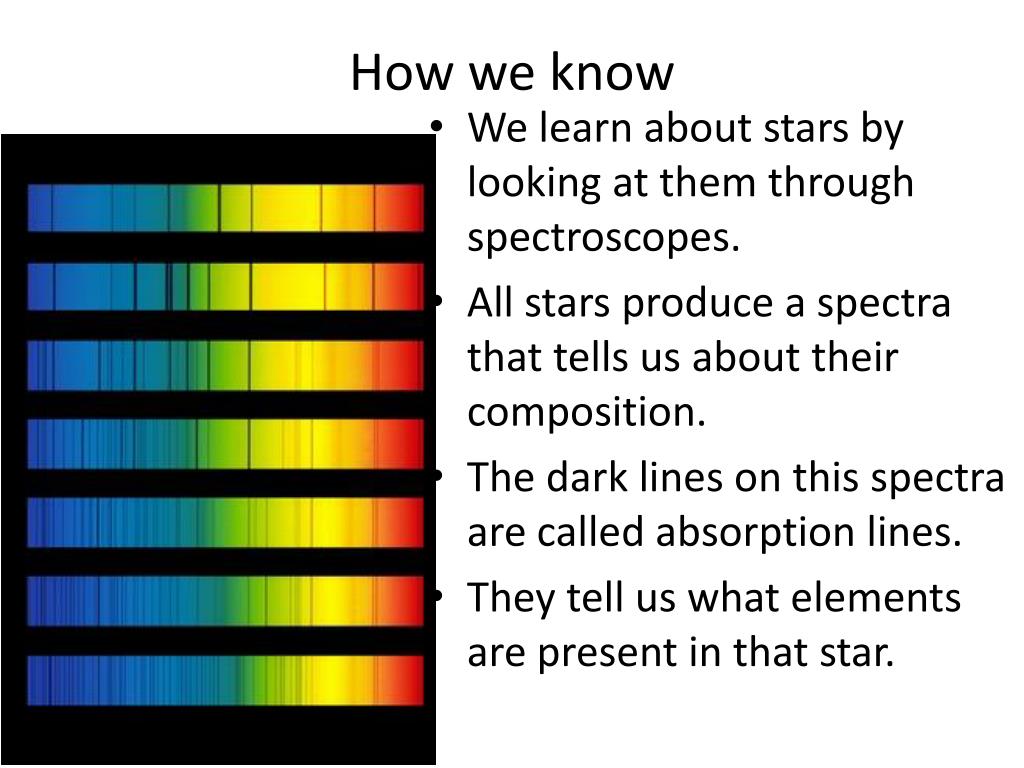 How we know

• We learn about stars by looking at them through spectroscopes.
• All stars produce a spectra that tells us about their composition.
• The dark lines on this spectra are called absorption lines.
• They tell us what elements are present in that star.